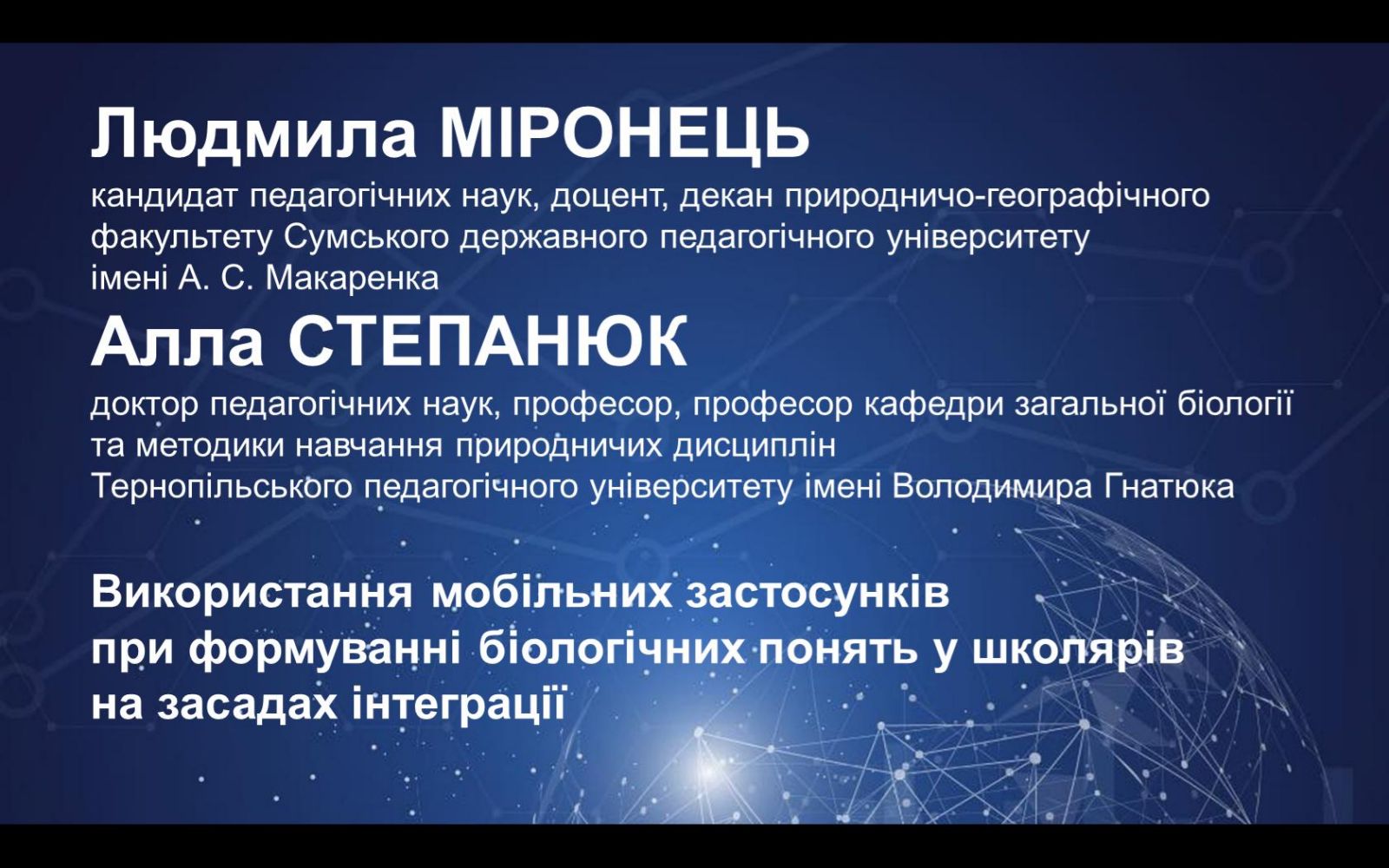 Людмила МІРОНЕЦЬ

кандидат педагогічних наук, доцент, декан природничо-географічного факультету Сумського державного педагогічного університету імені А. С. Макаренка

Алла СТЕПАНЮК

доктор педагогічних наук, професор, професор кафедри загальної біології та методики навчання природничих дисциплін Тернопільського педагогічного університету імені Володимира Гнатюка

Використання мобільних застосунків при формуванні біологічних понять у школярів на засадах інтеграції